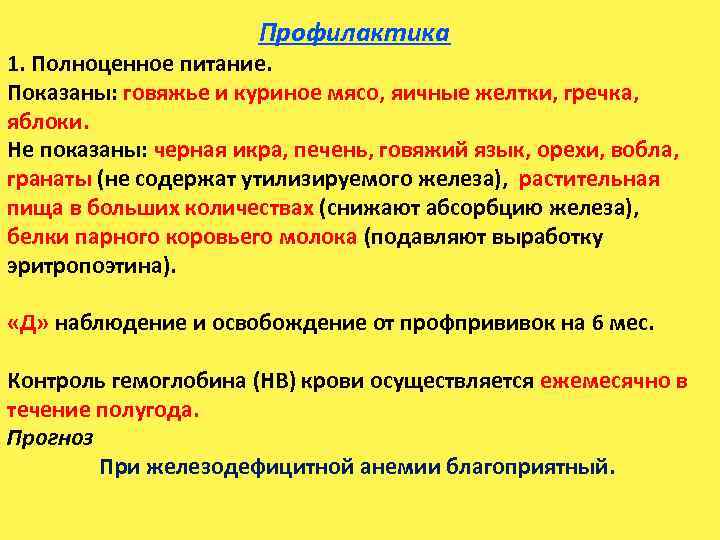 Профилактика

1. Полноценное питание.
Показаны: говяжье и куриное мясо, яичные желтки, гречка, яблоки.
Не показаны: черная икра, печень, говяжий язык, орехи, вобла, гранаты (не содержат утилизируемого железа), растительная пища в больших количествах (снижают абсорбцию железа), белки парного коровьего молока (подавляют выработку эритропоэтина).

«Д» наблюдение и освобождение от профпрививок на 6 мес.

Контроль гемоглобина (НВ) крови осуществляется ежемесячно в течение полугода.
Прогноз
При железодефицитной анемии благоприятный.